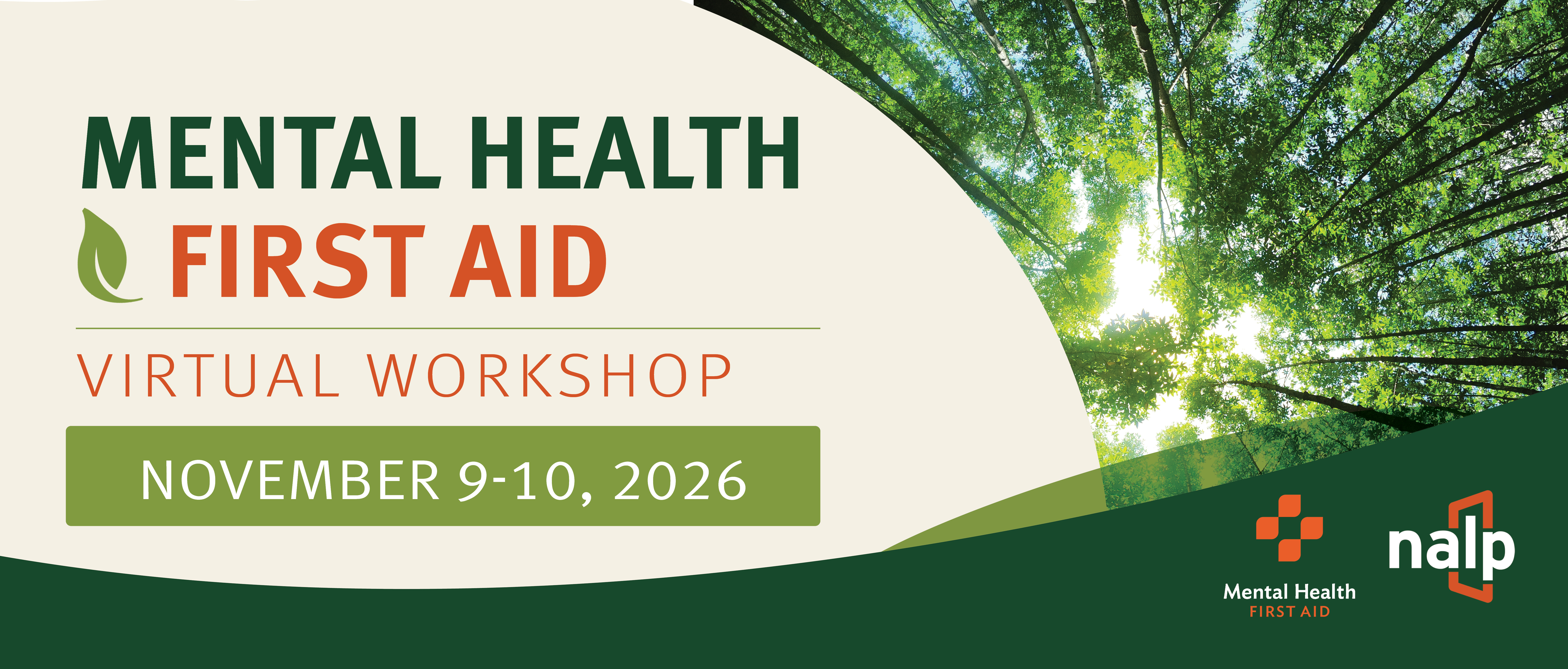 MENTAL HEALTH
FIRST AID

VIRTUAL WORKSHOP

NOVEMBER 9-10, 2026

Mental Health
FIRST AID

nalp